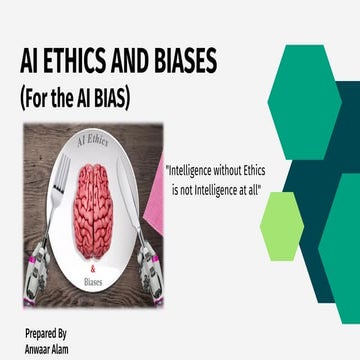 AI ETHICS AND BIASES
(For the AI BIAS)

AI Ethics

&

Biases

"Intelligence without Ethics is not Intelligence at all"

Prepared By
Anwaar Alam